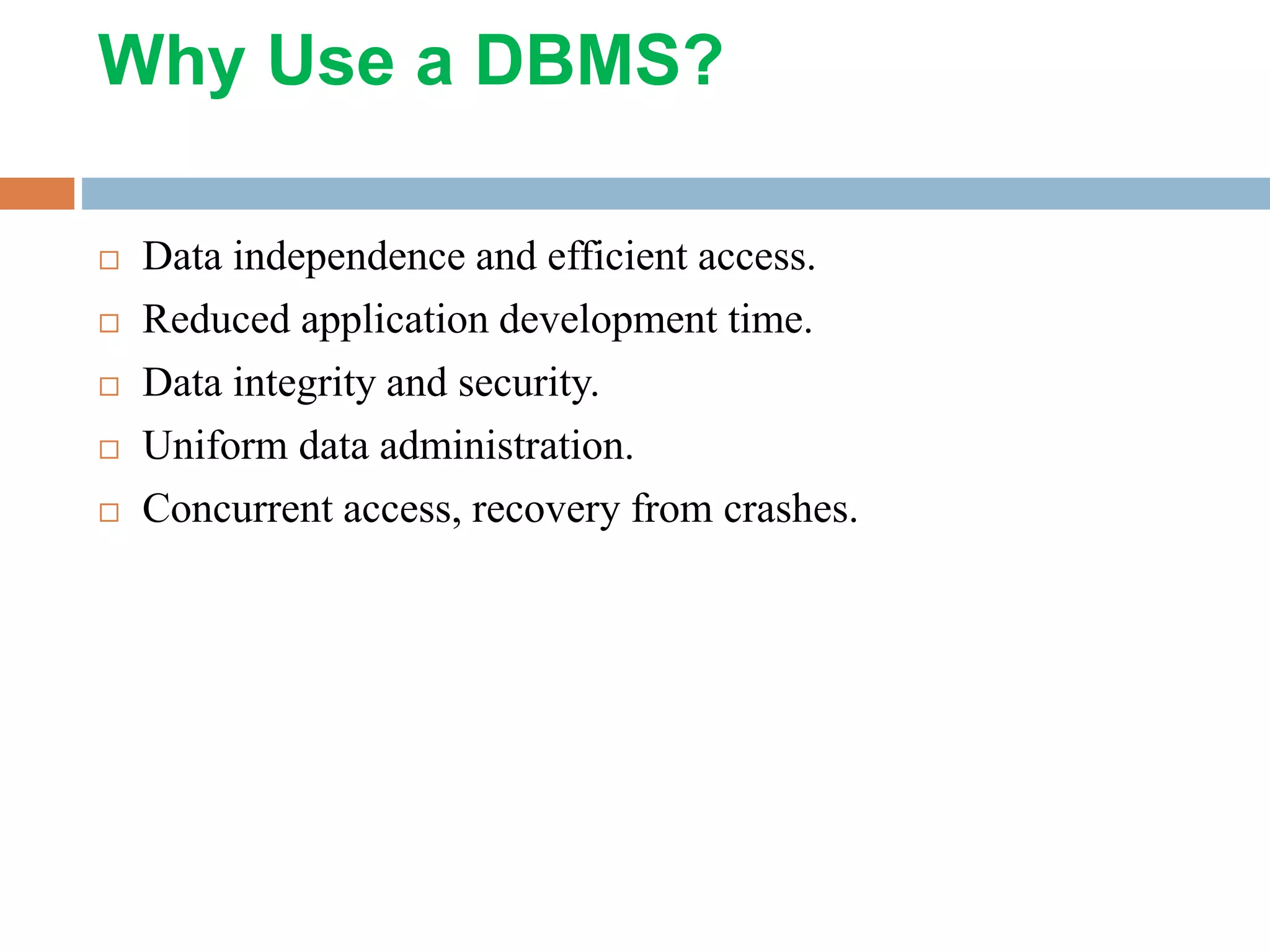 Why Use a DBMS?

□ Data independence and efficient access.
□ Reduced application development time.
□ Data integrity and security.
□ Uniform data administration.
□ Concurrent access, recovery from crashes.